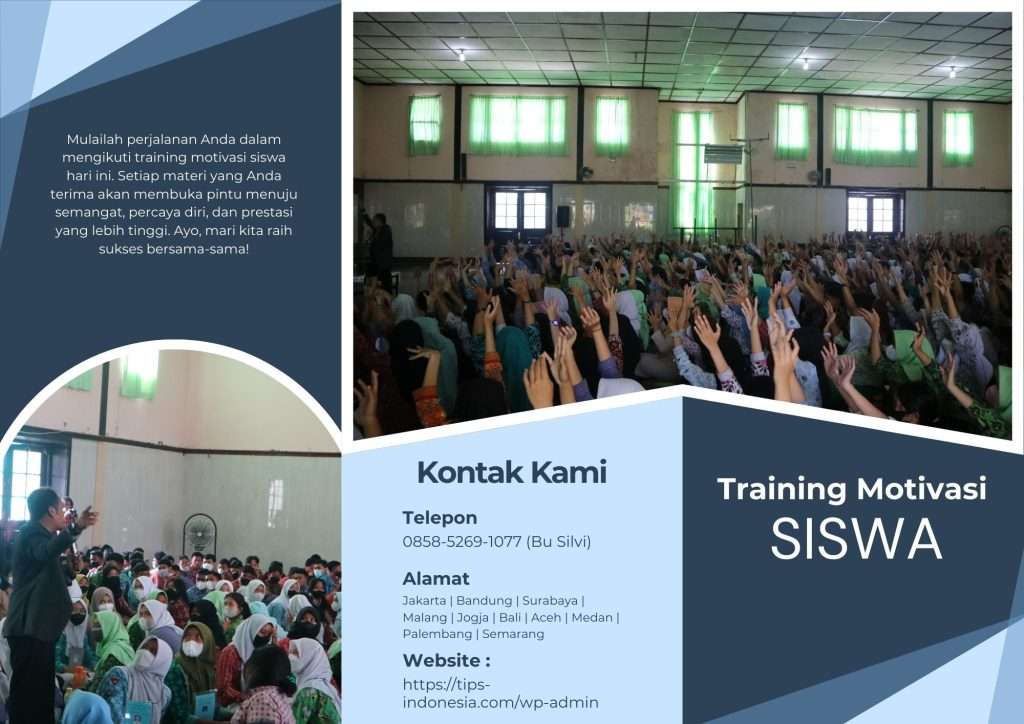 Mulailah perjalanan Anda dalam mengikuti training motivasi siswa hari ini. Setiap materi yang Anda terima akan membuka pintu menuju semangat, percaya diri, dan prestasi yang lebih tinggi. Ayo, mari kita raih sukses bersama-sama!

Kontak Kami

Telepon
0858-5269-1077 (Bu Silvi)

Alamat
Jakarta | Bandung | Surabaya | Malang | Jogja | Bali | Aceh | Medan | Palembang | Semarang

Website :
https://tips-indonesia.com/wp-admin

Training Motivasi
SISWA